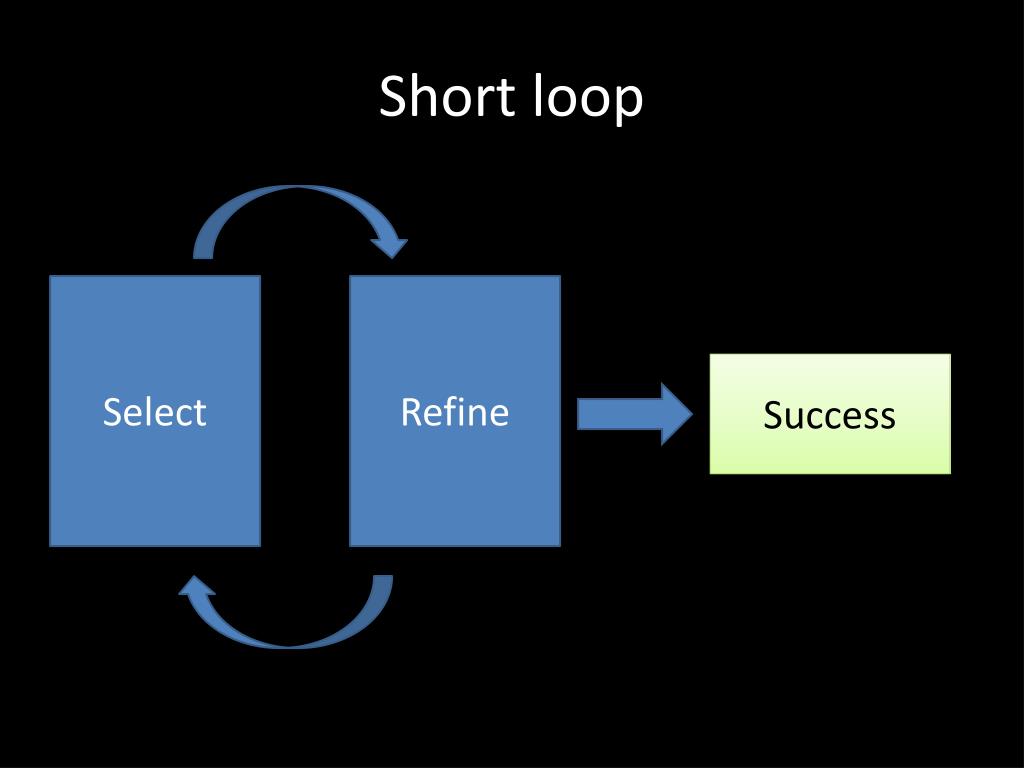 Short loop

Select

Refine

Success